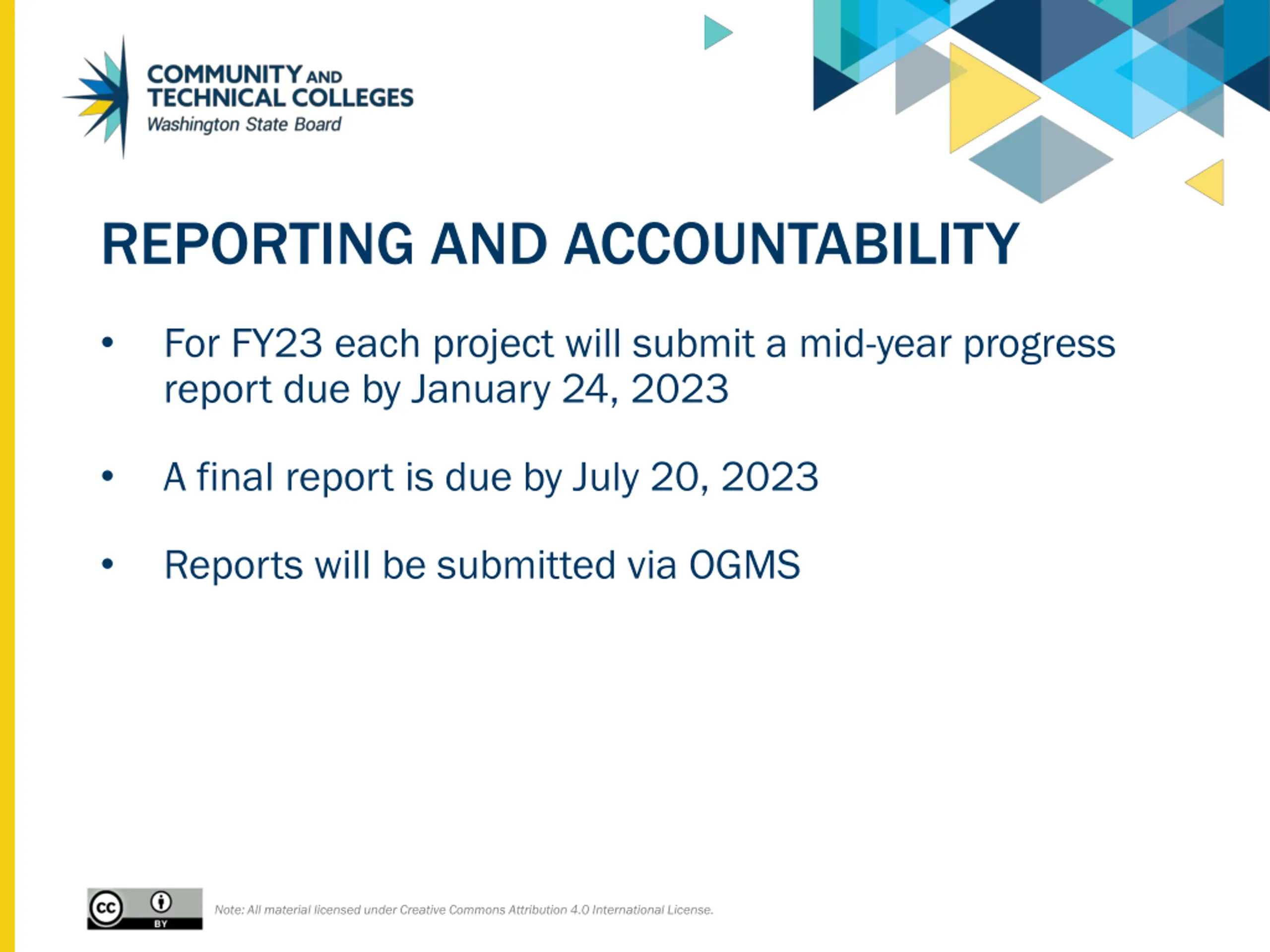 COMMUNITY AND TECHNICAL COLLEGES
Washington State Board

REPORTING AND ACCOUNTABILITY

• For FY23 each project will submit a mid-year progress report due by January 24, 2023

• A final report is due by July 20, 2023

• Reports will be submitted via OGMS

cc BY

Note: All material licensed under Creative Commons Attribution 4.0 International License.